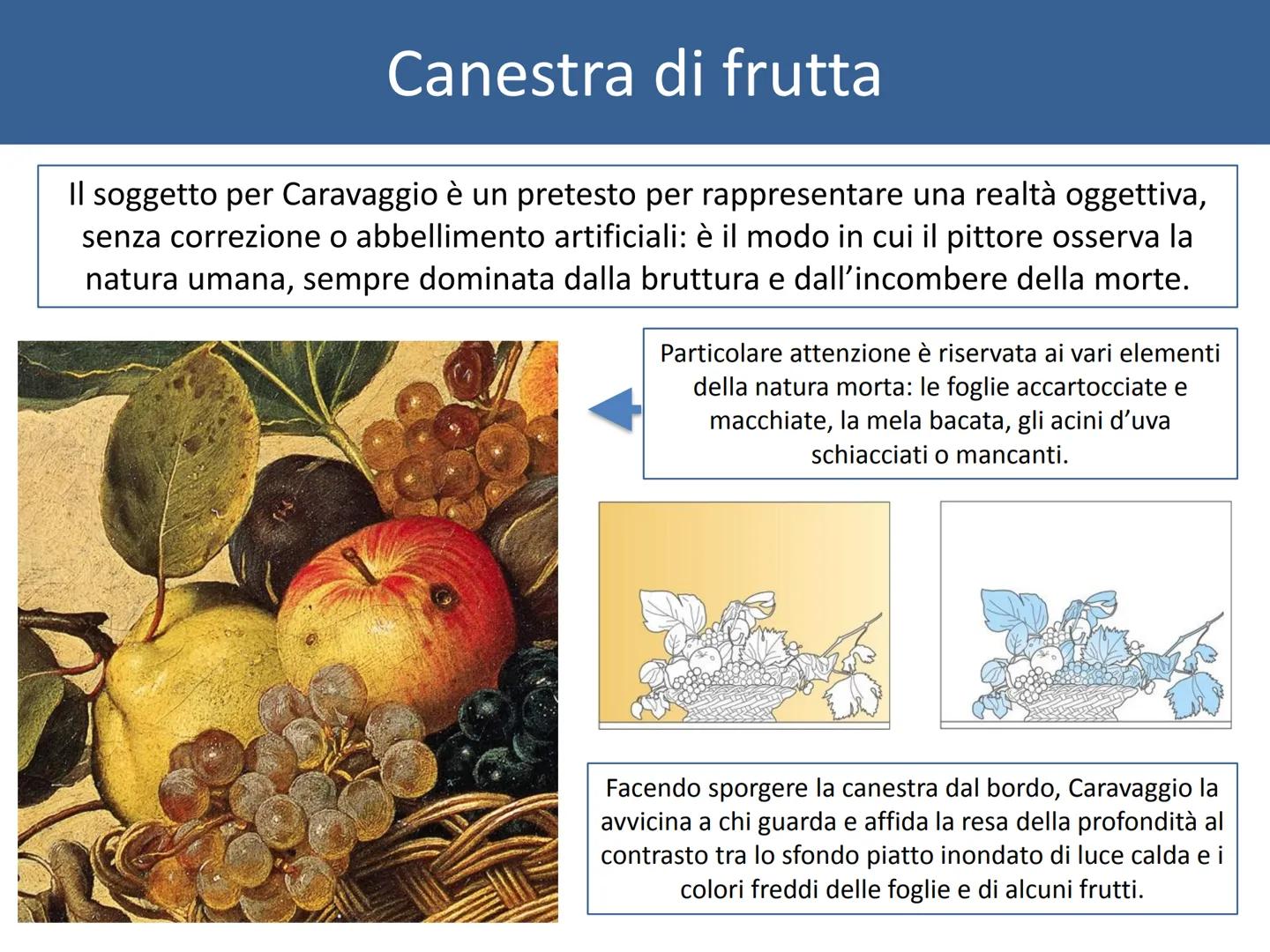 Canestra di frutta

Il soggetto per Caravaggio è un pretesto per rappresentare una realtà oggettiva, senza correzione o abbellimento artificiali: è il modo in cui il pittore osserva la natura umana, sempre dominata dalla bruttura e dall'incombere della morte.

Particolare attenzione è riservata ai vari elementi della natura morta: le foglie accartocciate e macchiate, la mela bacata, gli acini d'uva schiacciati o mancanti.

Facendo sporgere la canestra dal bordo, Caravaggio la avvicina a chi guarda e affida la resa della profondità al contrasto tra lo sfondo piatto inondato di luce calda e i colori freddi delle foglie e di alcuni frutti.